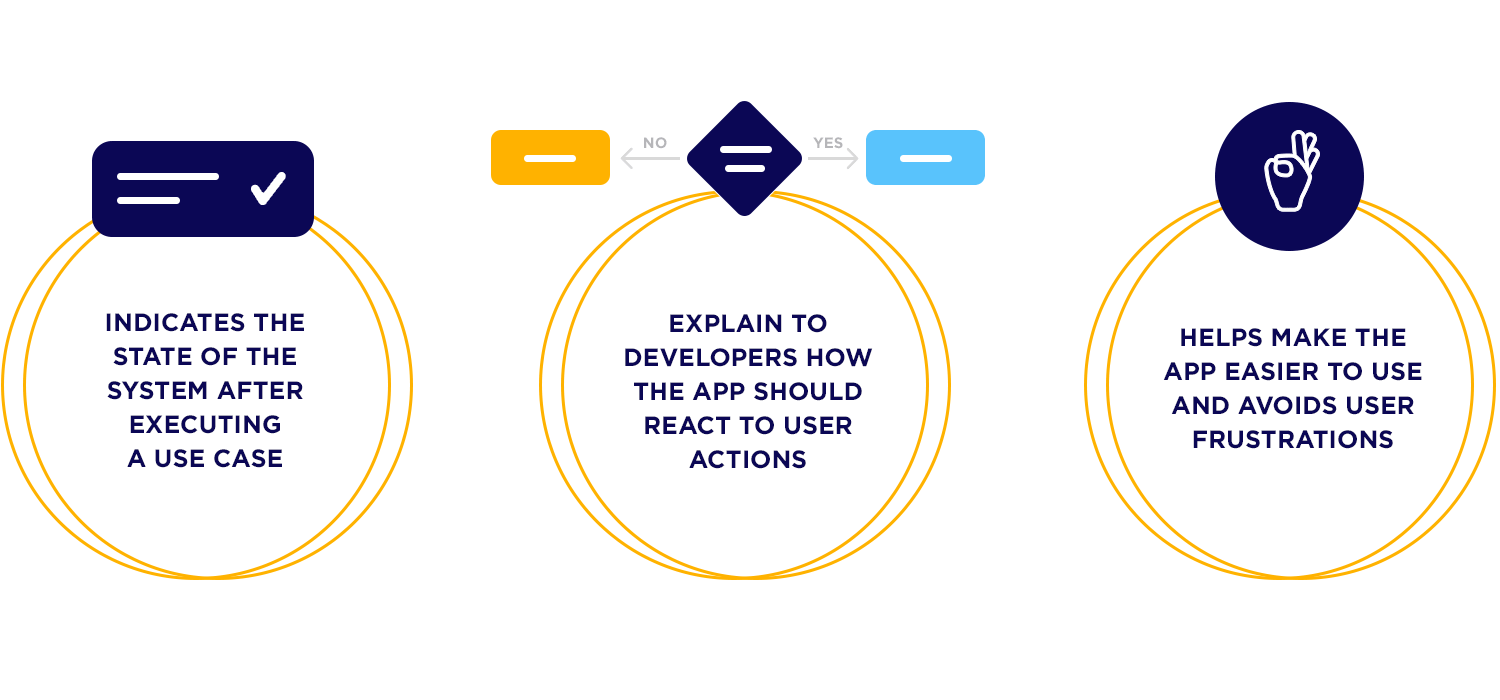 INDICATES THE STATE OF THE SYSTEM AFTER EXECUTING A USE CASE

NO

YES

EXPLAIN TO DEVELOPERS HOW THE APP SHOULD REACT TO USER ACTIONS

HELPS MAKE THE APP EASIER TO USE AND AVOIDS USER FRUSTRATIONS